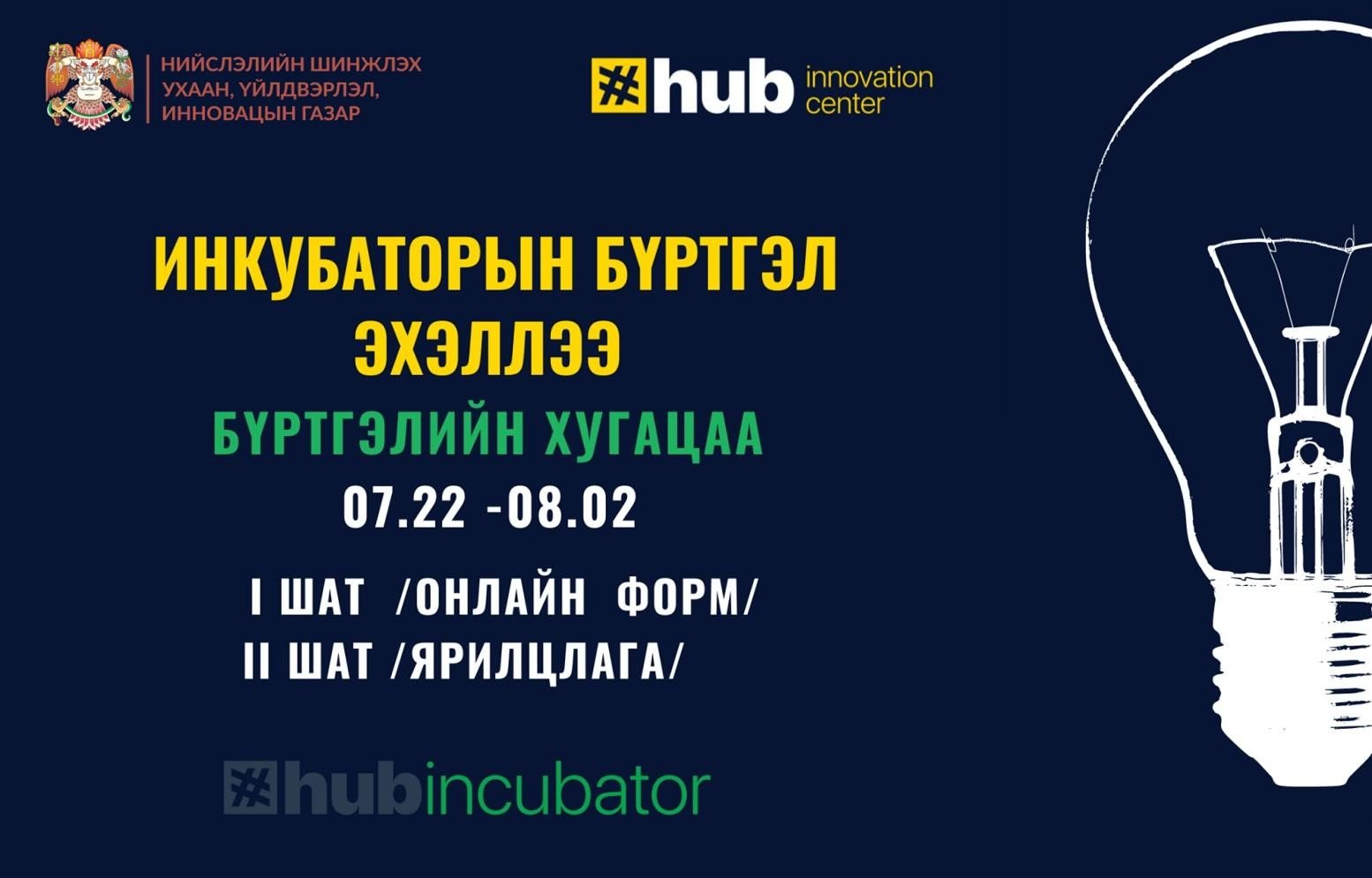 НИЙСЛЭЛИЙН ШИНЖЛЭХ УХААН, ҮЙЛДВЭРЛЭЛ, ИННОВАЦЫН ГАЗАР

#hub innovation center

ИНКУБАТОРЫН БҮРТГЭЛ ЭХЭЛЛЭЭ

БҮРТГЭЛИЙН ХУГАЦАА

07.22 -08.02

I ШАТ /ОНЛАЙН ФОРМ/

II ШАТ /ЯРИЛЦЛАГА/

#hubincubator